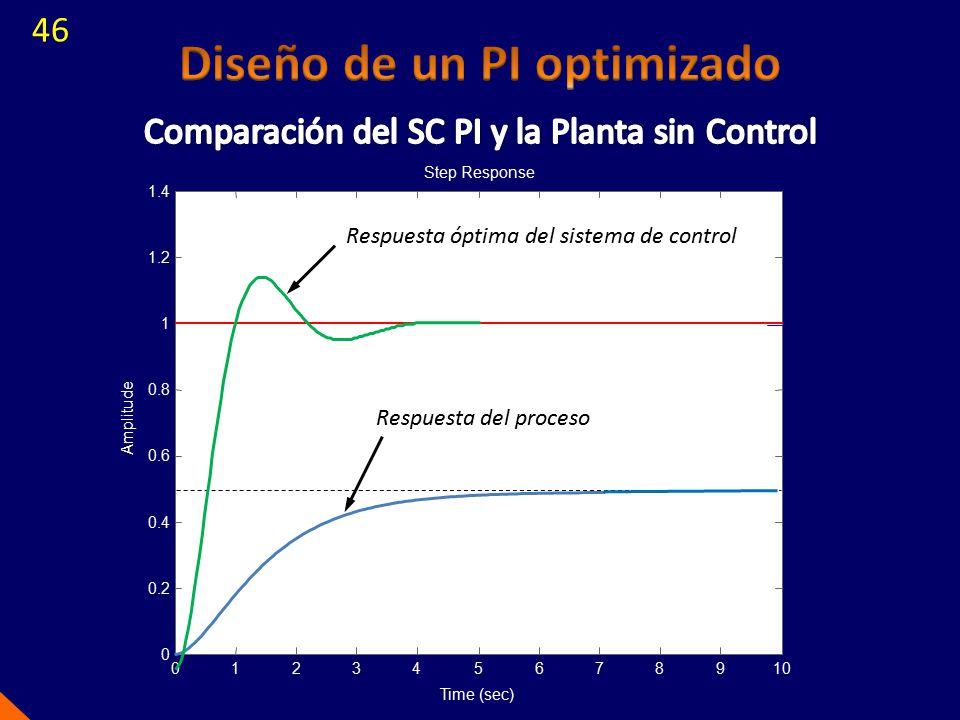 46

Diseño de un PI optimizado

Comparación del SC PI y la Planta sin Control

Step Response

Respuesta óptima del sistema de control

Respuesta del proceso

Amplitude

1.4
1.2
1
0.8
0.6
0.4
0.2
0

0 1 2 3 4 5 6 7 8 9 10

Time (sec)